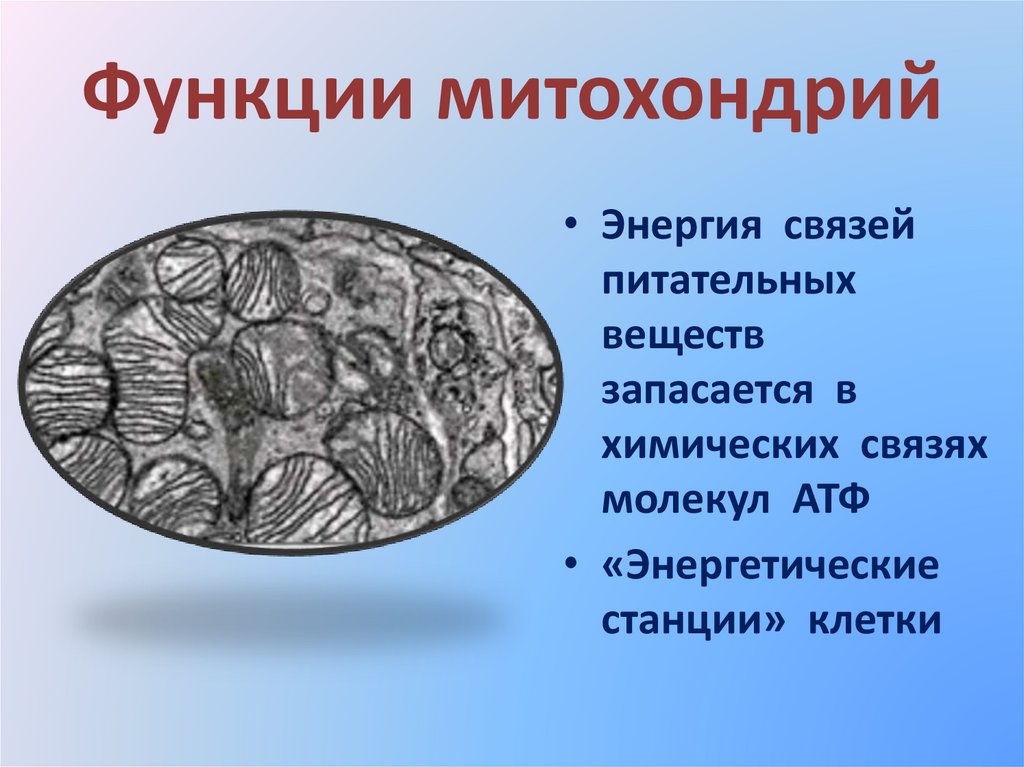 Функции митохондрий

• Энергия связей питательных веществ запасается в химических связях молекул АТФ

• «Энергетические станции» клетки